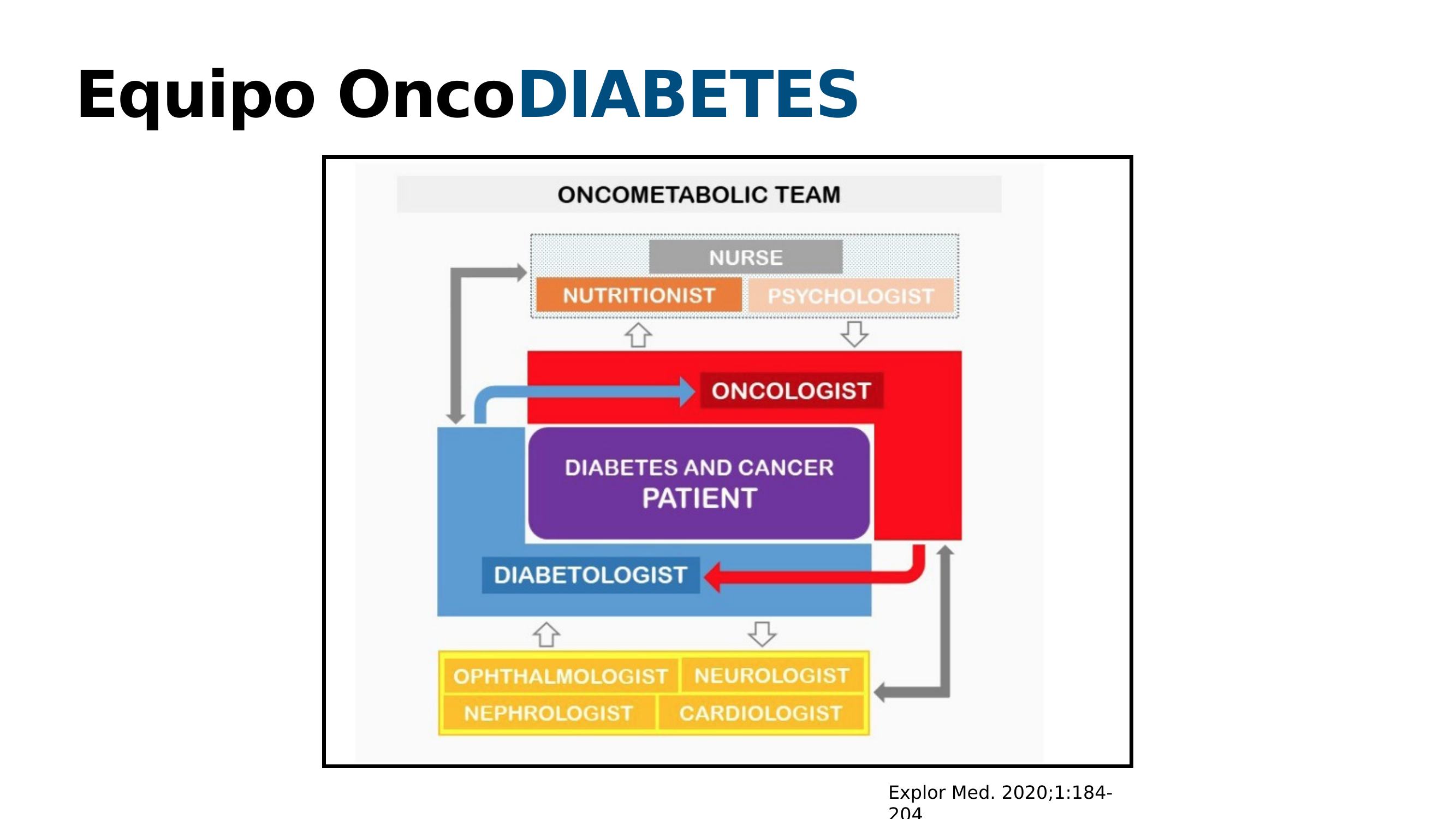 Equipo OncoDIABETES

ONCOMETABOLIC TEAM

NURSE

NUTRITIONIST

PSYCHOLOGIST

ONCOLOGIST

DIABETES AND CANCER
PATIENT

DIABETOLOGIST

OPHTHALMOLOGIST

NEUROLOGIST

NEPHROLOGIST

CARDIOLOGIST

Explor Med. 2020;1:184-204